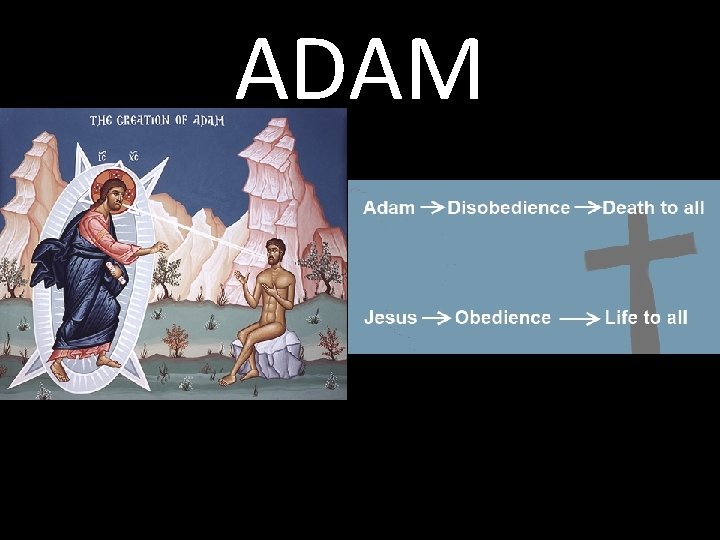 ADAM

THE CREATION OF ADAM

IC XC

Adam → Disobedience → Death to all

Jesus → Obedience → Life to all